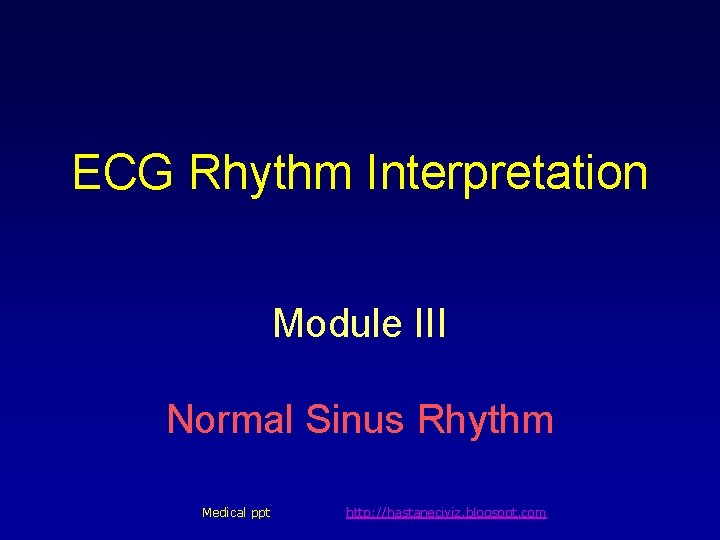 ECG Rhythm Interpretation

Module III

Normal Sinus Rhythm

Medical ppt http://hastaneciyiz.blogspot.com